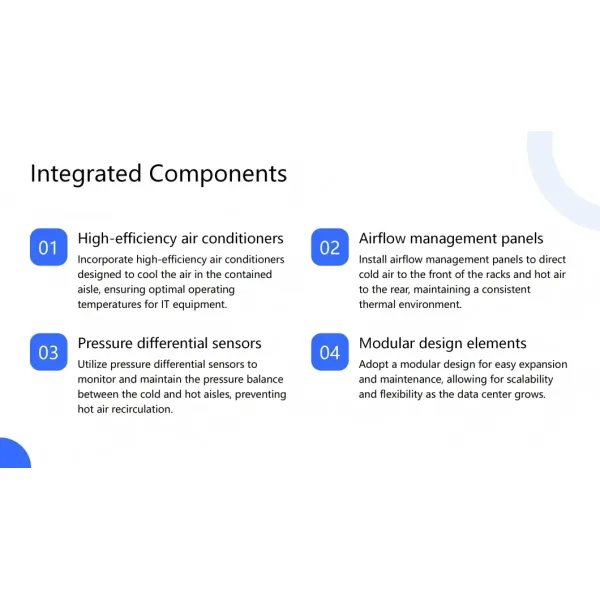 Integrated Components

01

High-efficiency air conditioners

Incorporate high-efficiency air conditioners designed to cool the air in the contained aisle, ensuring optimal operating temperatures for IT equipment.

02

Airflow management panels

Install airflow management panels to direct cold air to the front of the racks and hot air to the rear, maintaining a consistent thermal environment.

03

Pressure differential sensors

Utilize pressure differential sensors to monitor and maintain the pressure balance between the cold and hot aisles, preventing hot air recirculation.

04

Modular design elements

Adopt a modular design for easy expansion and maintenance, allowing for scalability and flexibility as the data center grows.